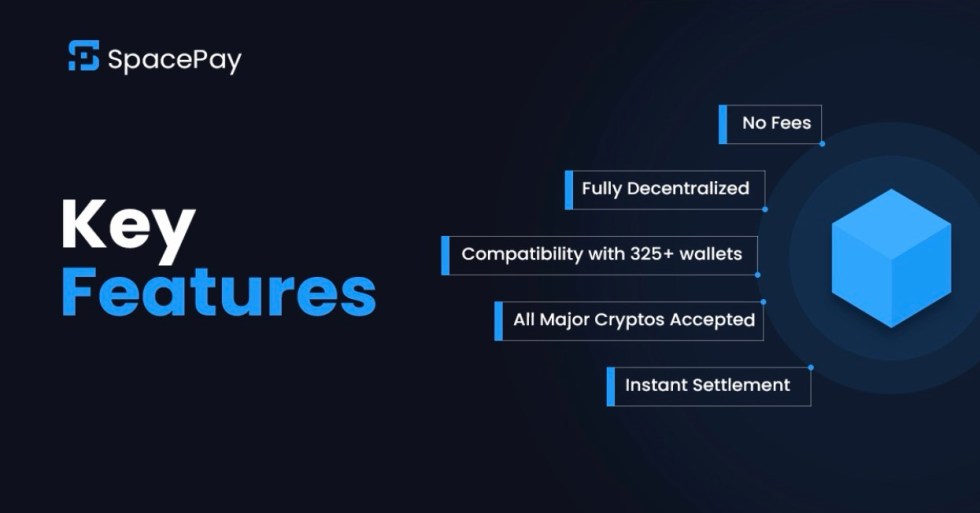 SpacePay

Key Features

No Fees

Fully Decentralized

Compatibility with 325+ wallets

All Major Cryptos Accepted

Instant Settlement